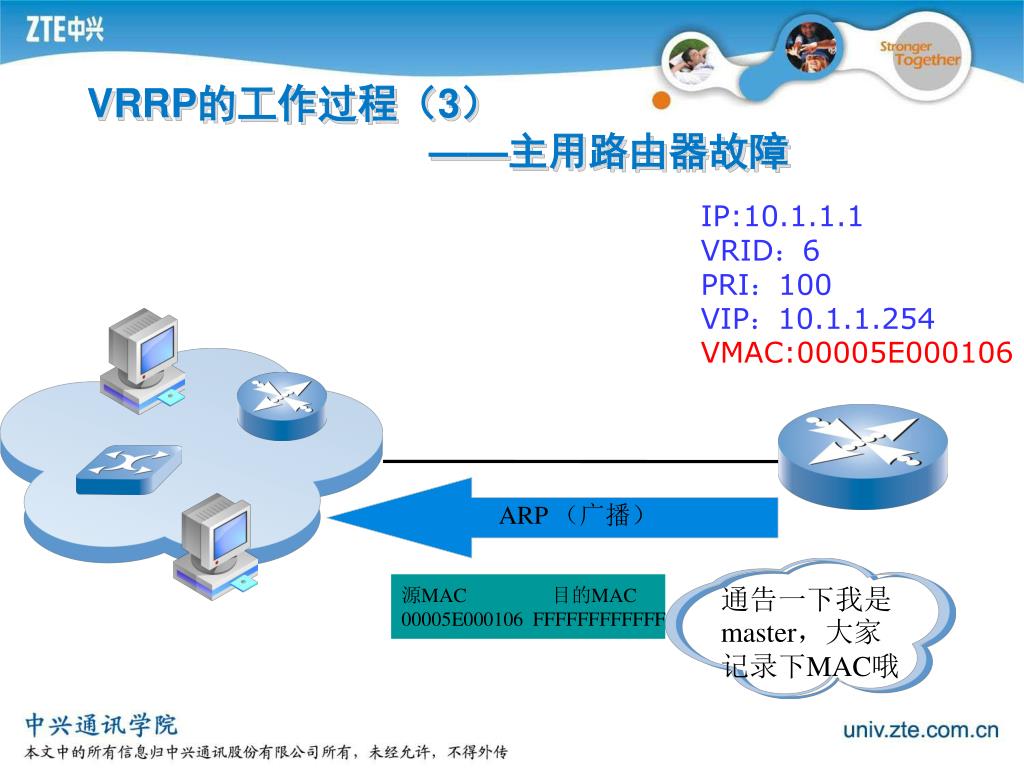 ZTE中兴

Stronger Together

VRRP的工作过程（3）
——主用路由器故障

IP:10.1.1.1
VRID：6
PRI：100
VIP：10.1.1.254
VMAC:00005E000106

ARP （广播）

| 源MAC | 目的MAC |
|---|---|
| 00005E000106 | FFFFFFFFFFFF |

通告一下我是master，大家记录下MAC哦

中兴通讯学院
本文中的所有信息归中兴通讯股份有限公司所有，未经允许，不得外传

univ.zte.com.cn